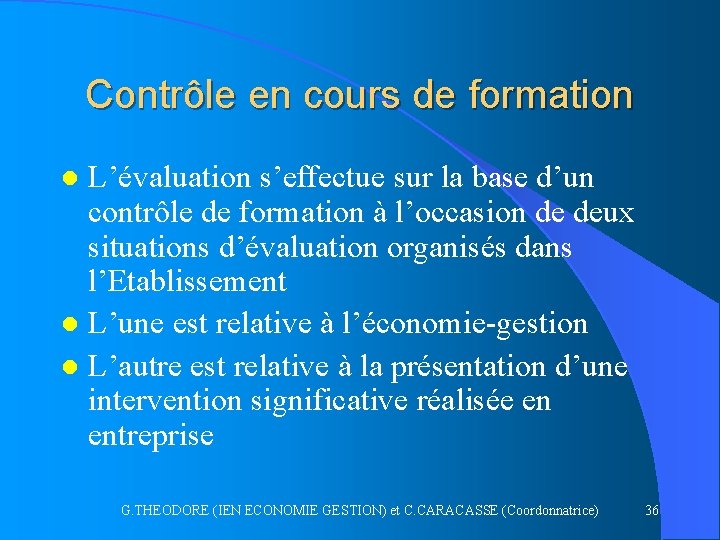 Contrôle en cours de formation

- L’évaluation s’effectue sur la base d’un contrôle de formation à l’occasion de deux situations d’évaluation organisés dans l’Etablissement
- L’une est relative à l’économie-gestion
- L’autre est relative à la présentation d’une intervention significative réalisée en entreprise

G.THEODORE (IEN ECONOMIE GESTION) et C.CARACASSE (Coordonnatrice) 36